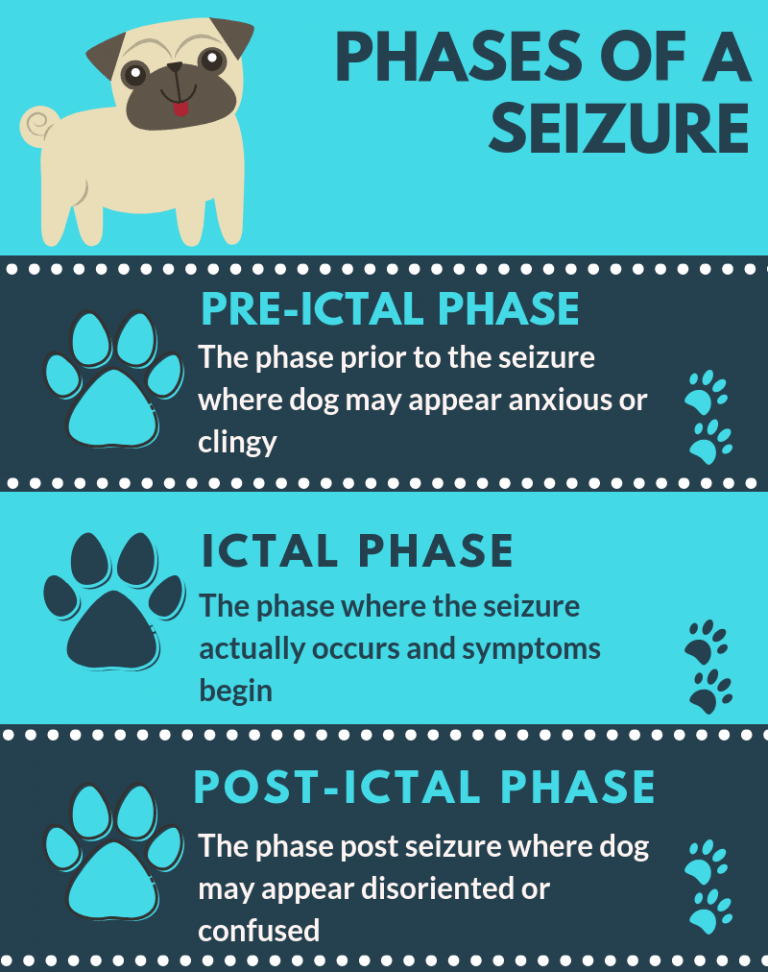 PHASES OF A SEIZURE

PRE-ICTAL PHASE

The phase prior to the seizure where dog may appear anxious or clingy

ICTAL PHASE

The phase where the seizure actually occurs and symptoms begin

POST-ICTAL PHASE

The phase post seizure where dog may appear disoriented or confused